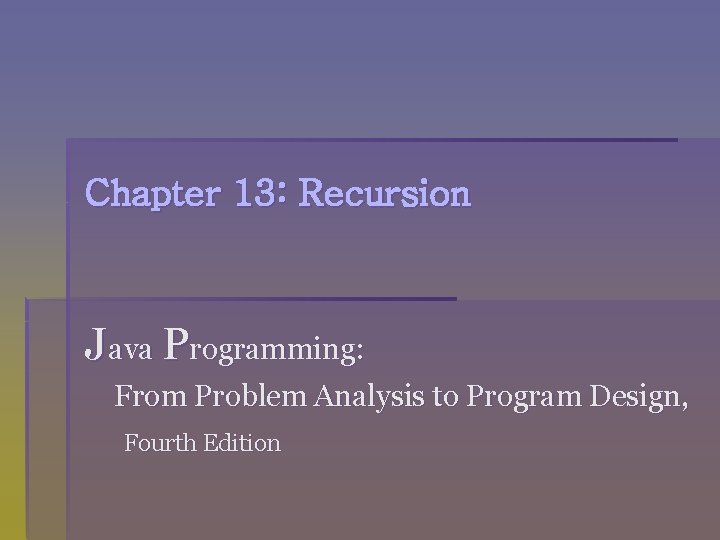 Chapter 13: Recursion

Java Programming:
From Problem Analysis to Program Design,
Fourth Edition